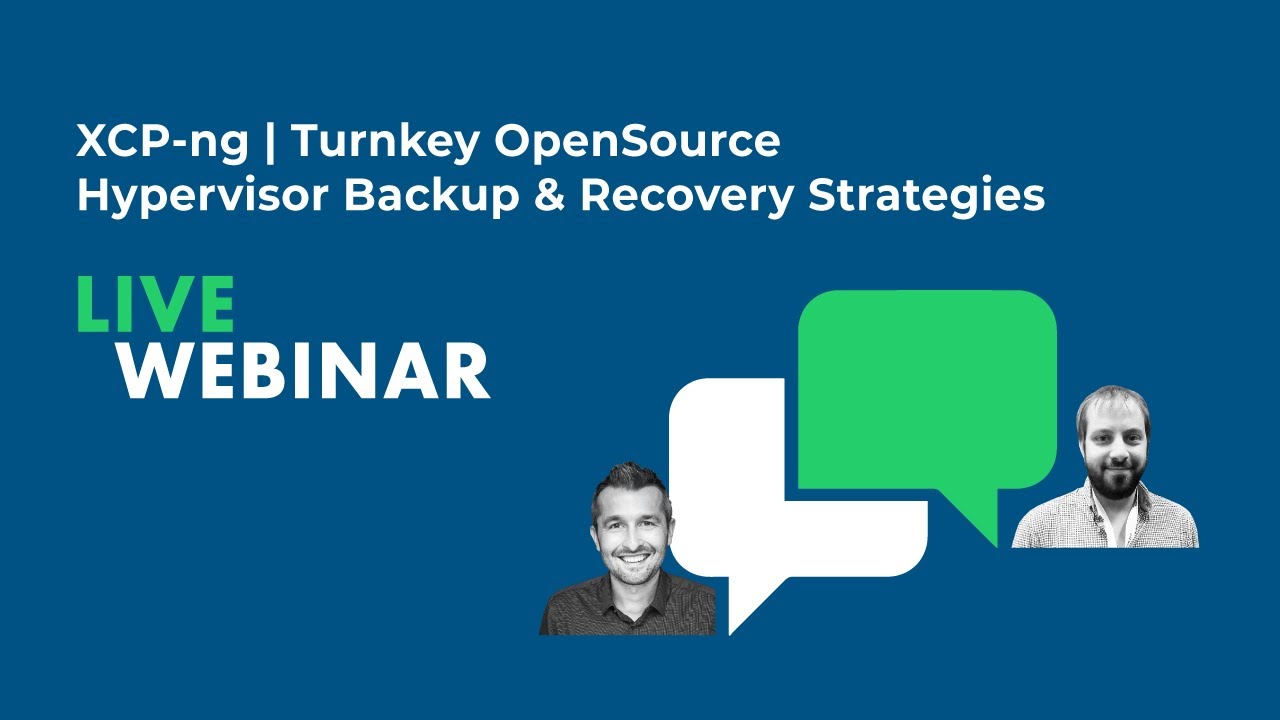 XCP-ng | Turnkey OpenSource Hypervisor Backup & Recovery Strategies

LIVE
WEBINAR